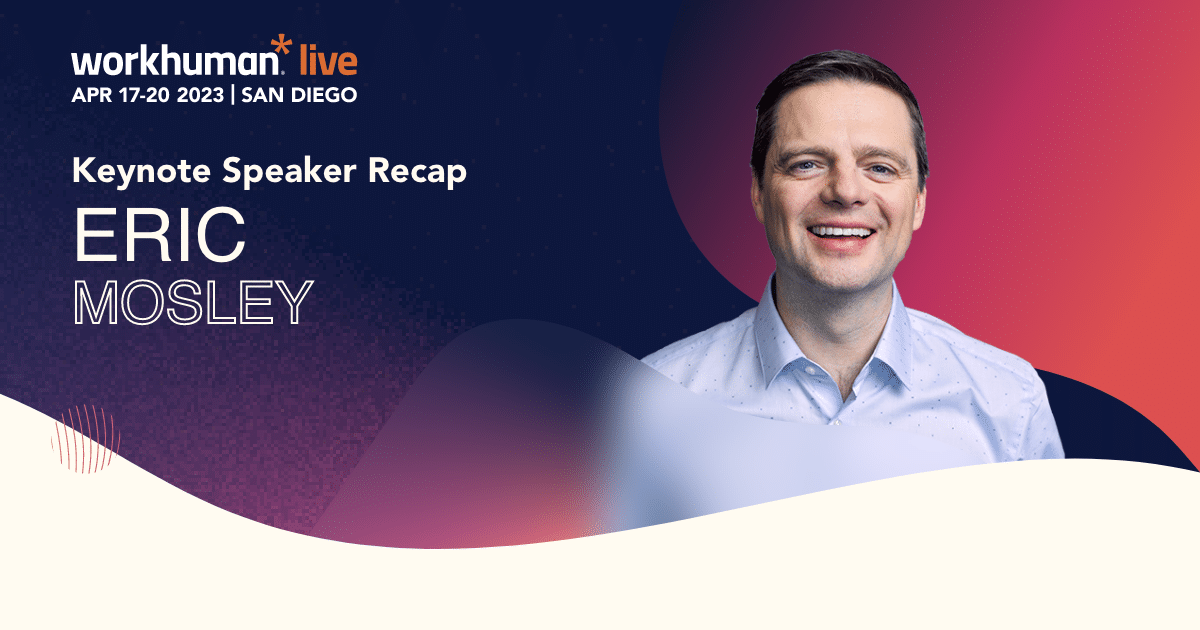 workhuman* live
APR 17-20 2023 | SAN DIEGO

Keynote Speaker Recap

ERIC
MOSLEY